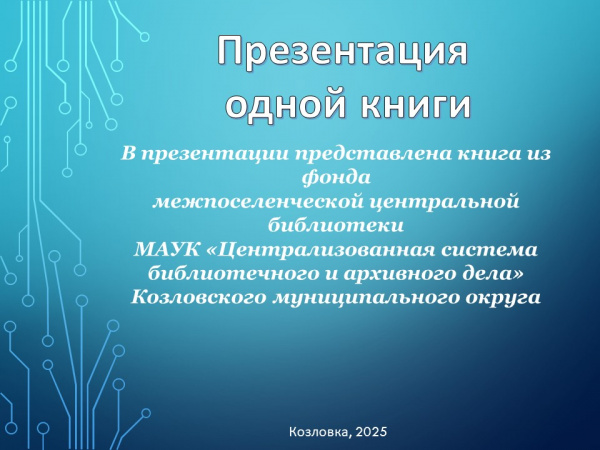 Презентация одной книги

В презентации представлена книга из фонда
межпоселенческой центральной библиотеки
МАУК «Централизованная система библиотечного и архивного дела» Козловского муниципального округа

Козловка, 2025